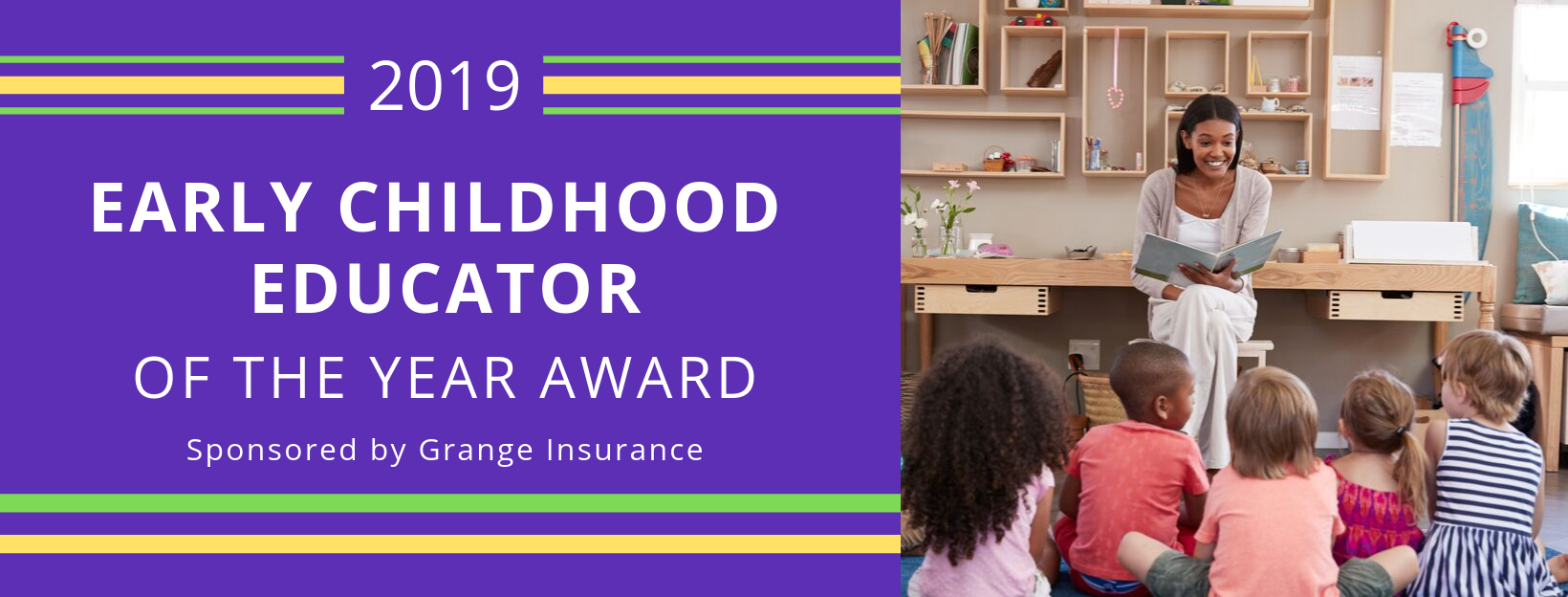 2019

EARLY CHILDHOOD EDUCATOR

OF THE YEAR AWARD

Sponsored by Grange Insurance